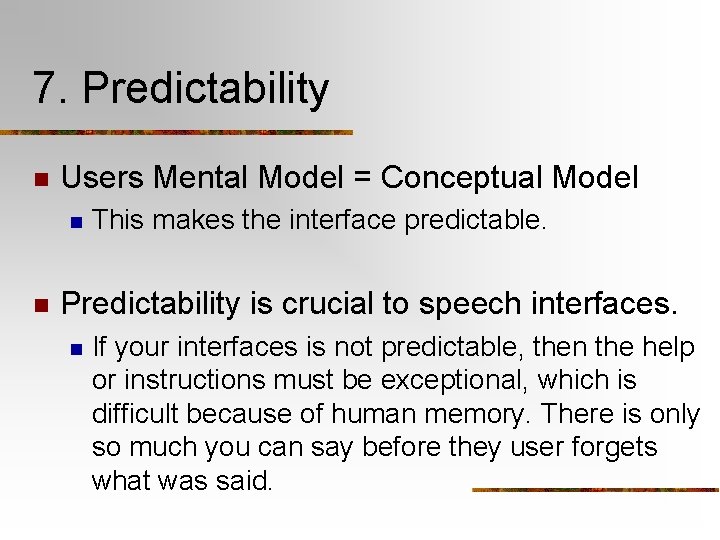 7. Predictability

Users Mental Model = Conceptual Model

This makes the interface predictable.

Predictability is crucial to speech interfaces.

If your interfaces is not predictable, then the help or instructions must be exceptional, which is difficult because of human memory. There is only so much you can say before they user forgets what was said.